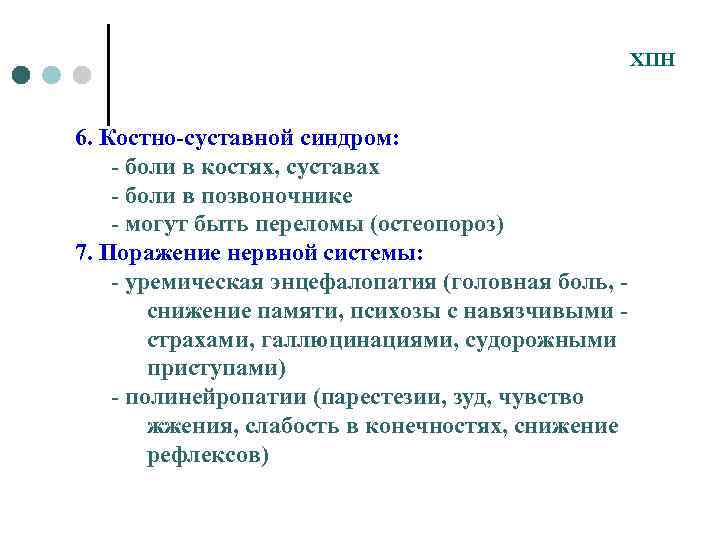 ХПН

6. Костно-суставной синдром:
- боли в костях, суставах
- боли в позвоночнике
- могут быть переломы (остеопороз)
7. Поражение нервной системы:
- уремическая энцефалопатия (головная боль, - снижение памяти, психозы с навязчивыми - страхами, галлюцинациями, судорожными приступами)
- полинейропатии (парестезии, зуд, чувство жжения, слабость в конечностях, снижение рефлексов)